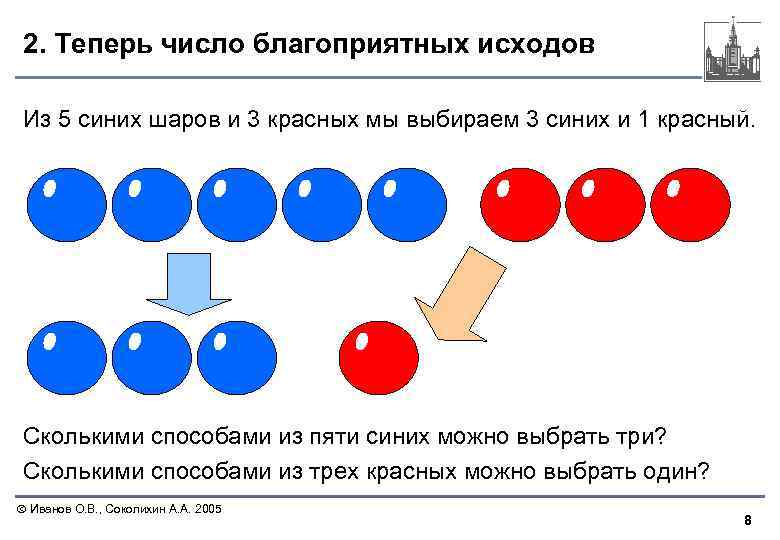 2. Теперь число благоприятных исходов

Из 5 синих шаров и 3 красных мы выбираем 3 синих и 1 красный.

Сколькими способами из пяти синих можно выбрать три?
Сколькими способами из трех красных можно выбрать один?

© Иванов О.В., Соколихин А.А. 2005

8